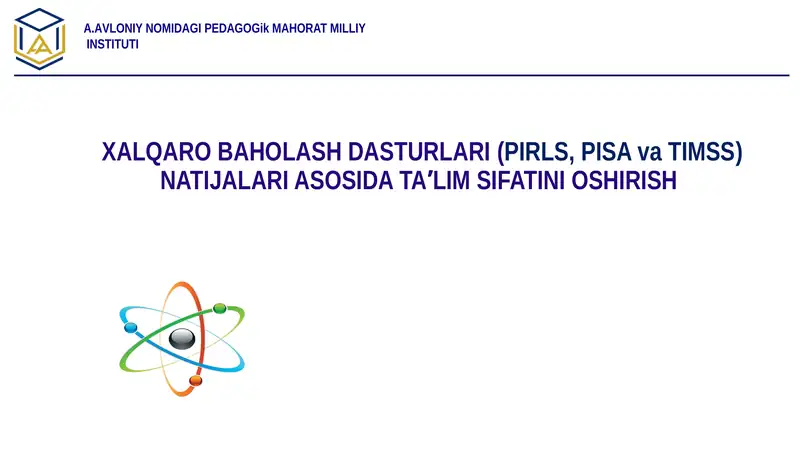 A.AVLONIY NOMIDAGI PEDAGOGik MAHORAT MILLIY INSTITUTI

XALQARO BAHOLASH DASTURLARI (PIRLS, PISA va TIMSS) NATIJALARI ASOSIDA TA’LIM SIFATINI OSHIRISH